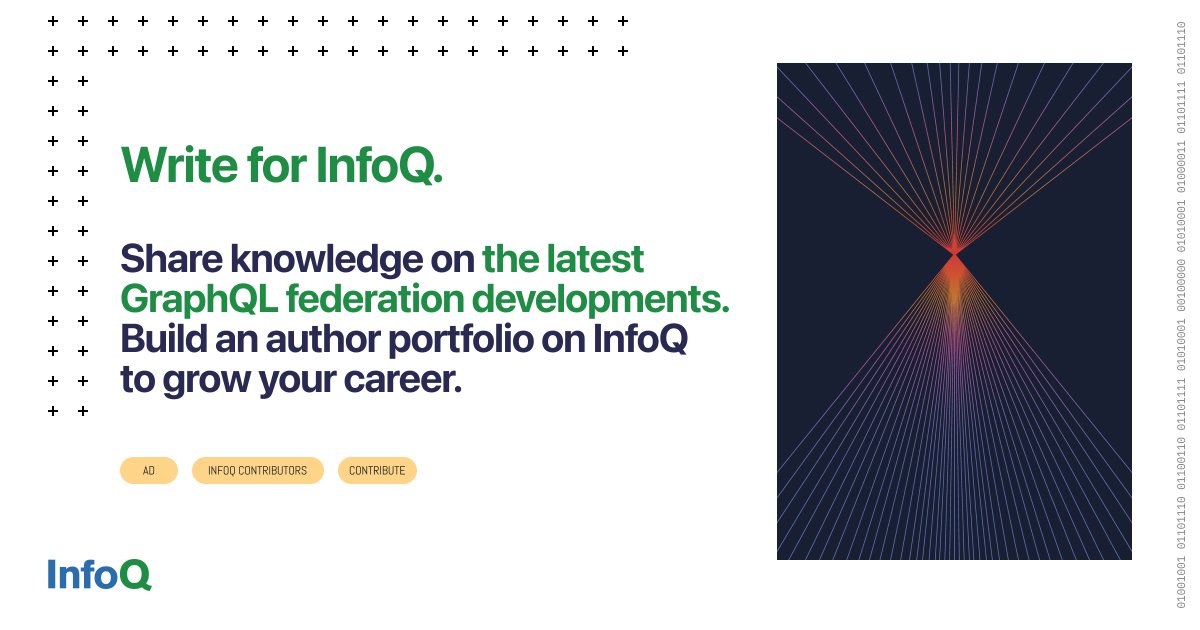 Write for InfoQ.

Share knowledge on the latest GraphQL federation developments. Build an author portfolio on InfoQ to grow your career.

AD

INFOQ CONTRIBUTORS

CONTRIBUTE

InfoQ

01001001 01101110 01100110 01101111 01010001 00100000 01010001 01000011 01101111 01101110